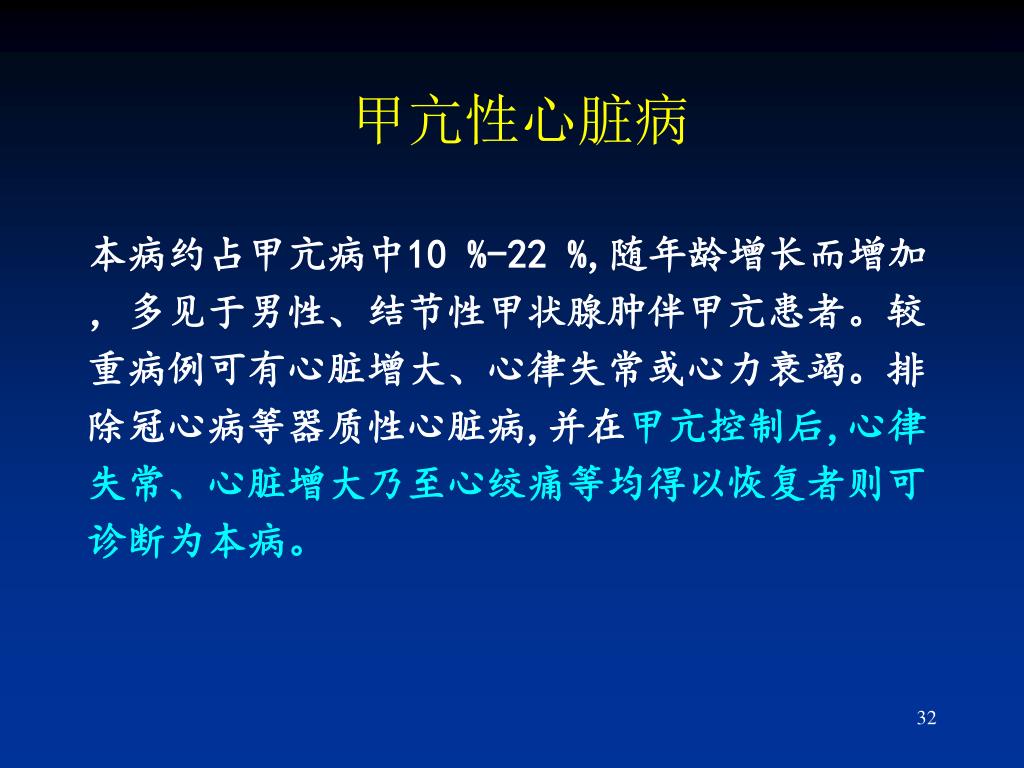 甲亢性心脏病

本病约占甲亢病中10 %-22 %,随年龄增长而增加，多见于男性、结节性甲状腺肿伴甲亢患者。较重病例可有心脏增大、心律失常或心力衰竭。排除冠心病等器质性心脏病,并在甲亢控制后,心律失常、心脏增大乃至心绞痛等均得以恢复者则可诊断为本病。

32